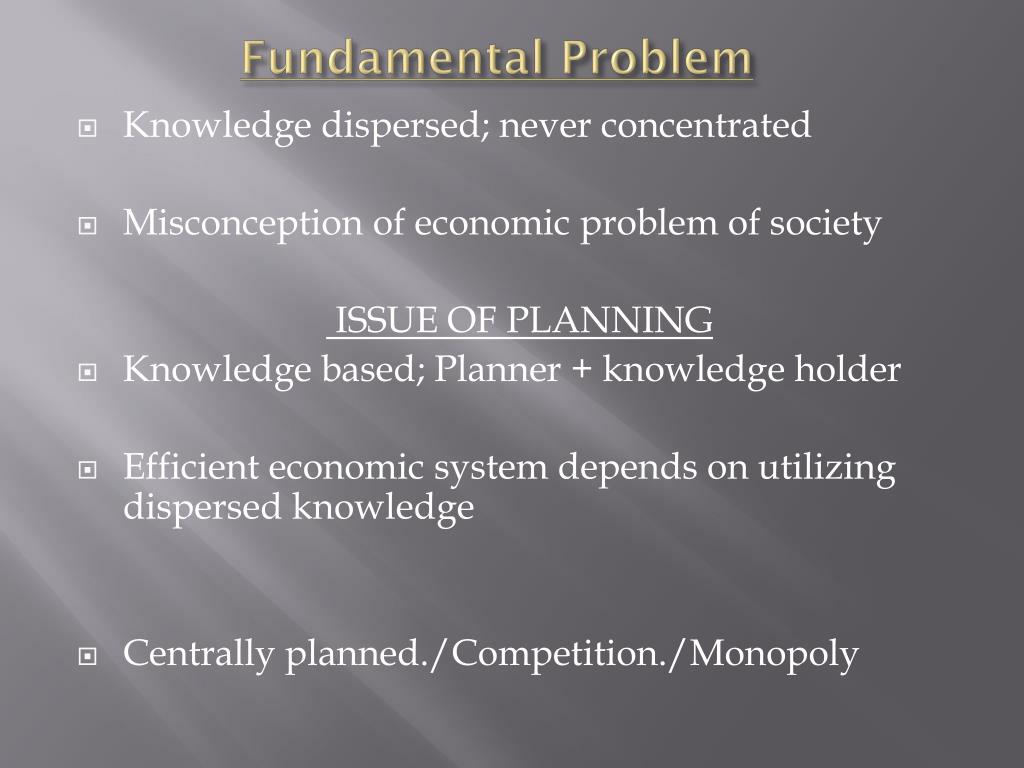 Fundamental Problem

Knowledge dispersed; never concentrated

Misconception of economic problem of society

ISSUE OF PLANNING

Knowledge based; Planner + knowledge holder

Efficient economic system depends on utilizing dispersed knowledge

Centrally planned./Competition./Monopoly